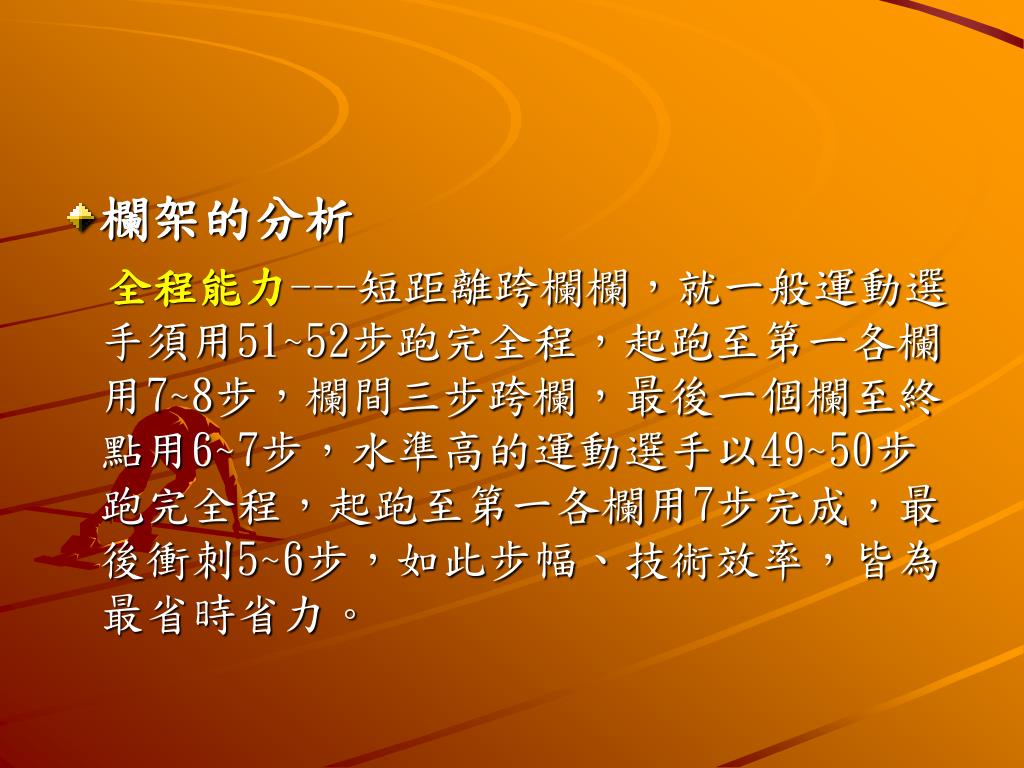 欄架的分析

全程能力---短距離跨欄欄，就一般運動選手須用51~52步跑完全程，起跑至第一各欄用7~8步，欄間三步跨欄，最後一個欄至終點用6~7步，水準高的運動選手以49~50步跑完全程，起跑至第一各欄用7步完成，最後衝刺5~6步，如此步幅、技術效率，皆為最省時省力。